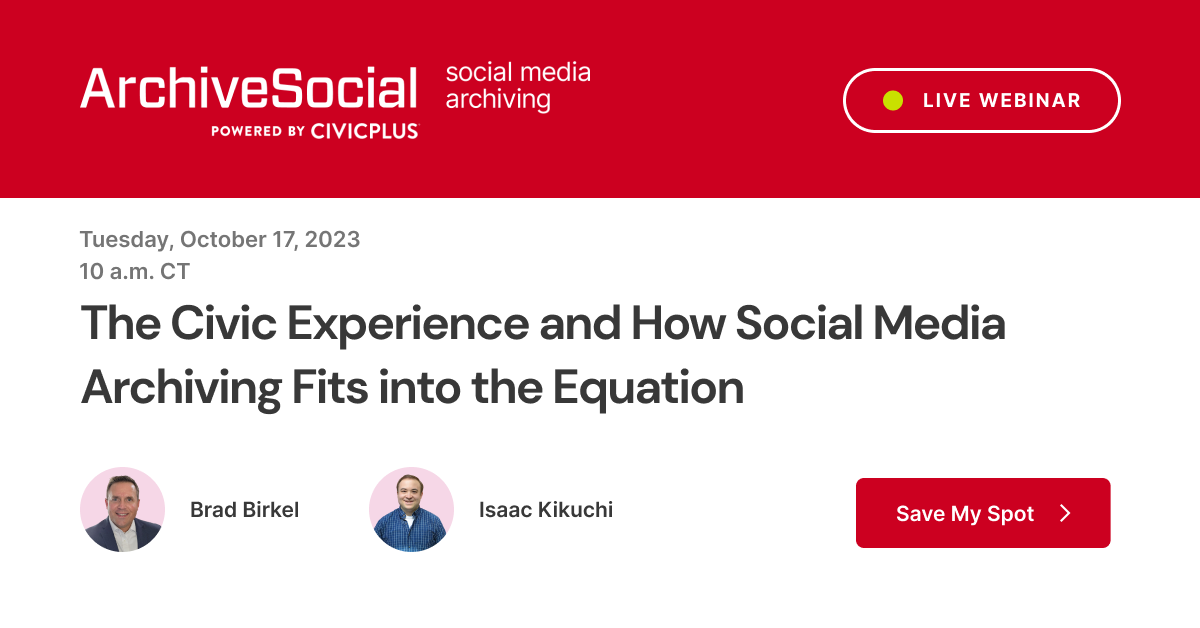 ArchiveSocial
POWERED BY CIVICPLUS

social media archiving

LIVE WEBINAR

Tuesday, October 17, 2023
10 a.m. CT

The Civic Experience and How Social Media Archiving Fits into the Equation

Brad Birkel

Isaac Kikuchi

Save My Spot